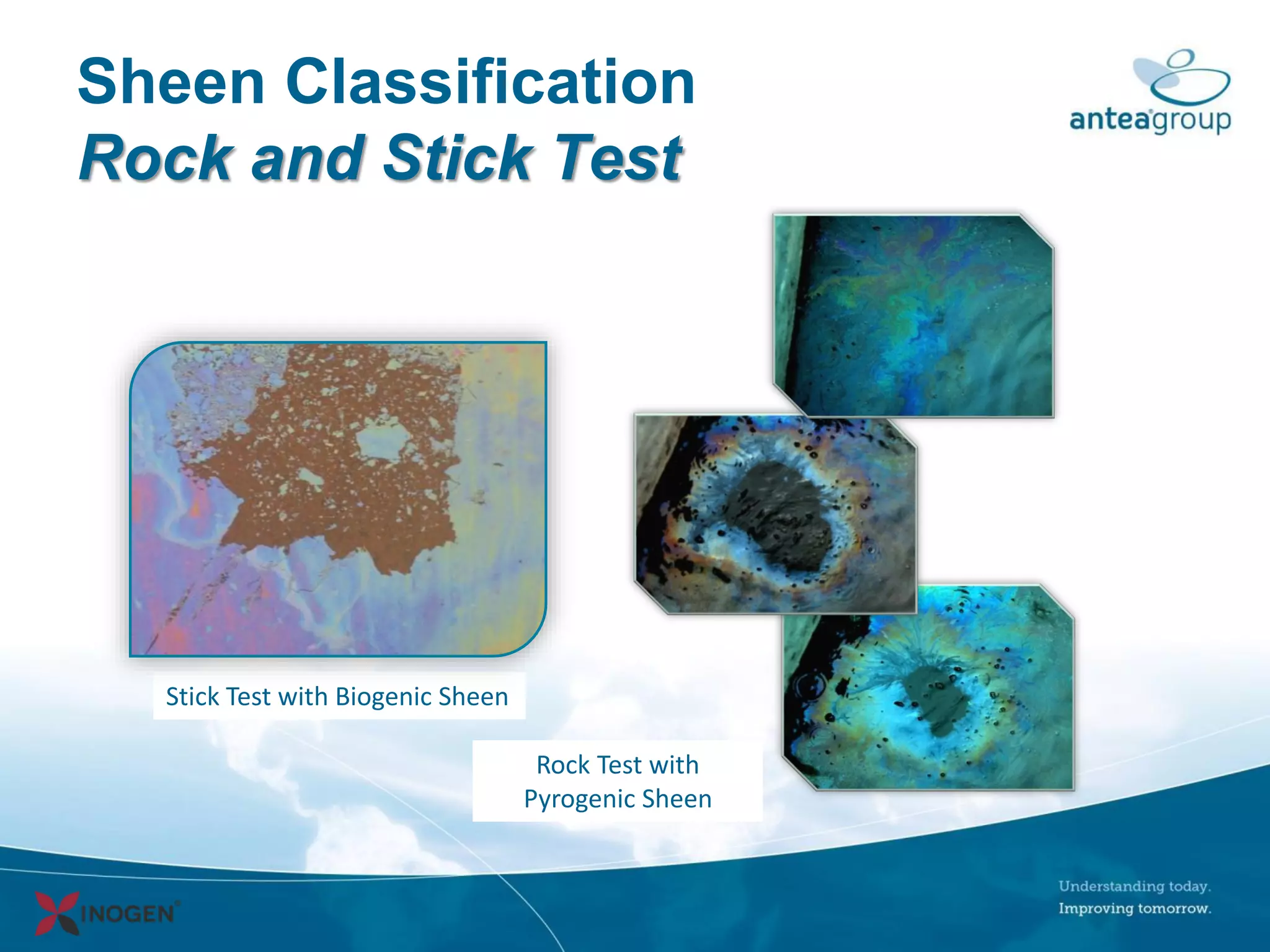 Sheen Classification
Rock and Stick Test

anteagroup

Stick Test with Biogenic Sheen

Rock Test with Pyrogenic Sheen

INOGEN

Understanding today.
Improving tomorrow.